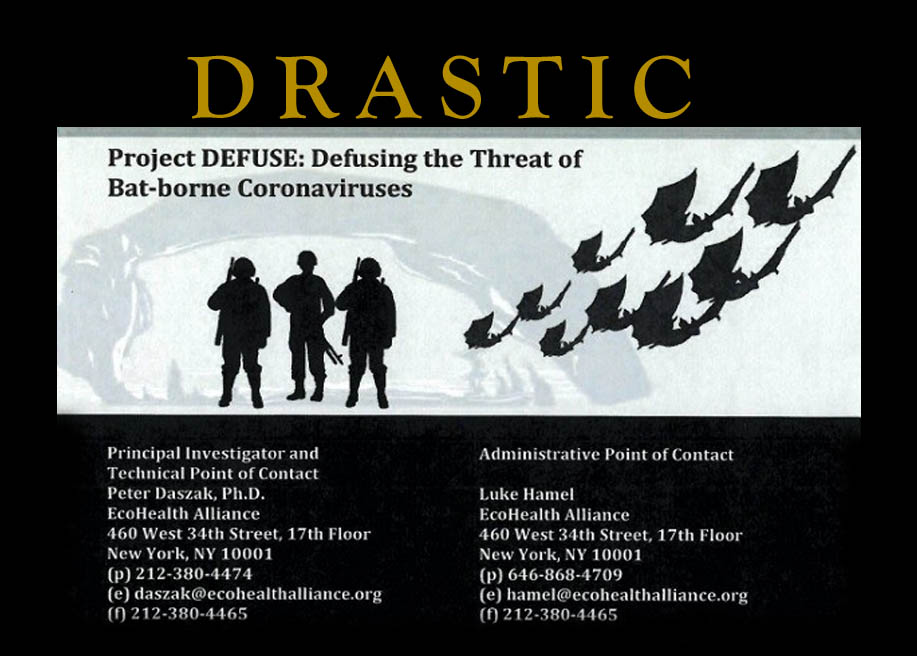 DRASTIC

Project DEFUSE: Defusing the Threat of Bat-borne Coronaviruses

Principal Investigator and Technical Point of Contact
Peter Daszak, Ph.D.
EcoHealth Alliance
460 West 34th Street, 17th Floor
New York, NY 10001
(p) 212-380-4474
(e) daszak@ecohealthalliance.org
(f) 212-380-4465

Administrative Point of Contact

Luke Hamel
EcoHealth Alliance
460 West 34th Street, 17th Floor
New York, NY 10001
(p) 646-868-4709
(e) hamel@ecohealthalliance.org
(f) 212-380-4465